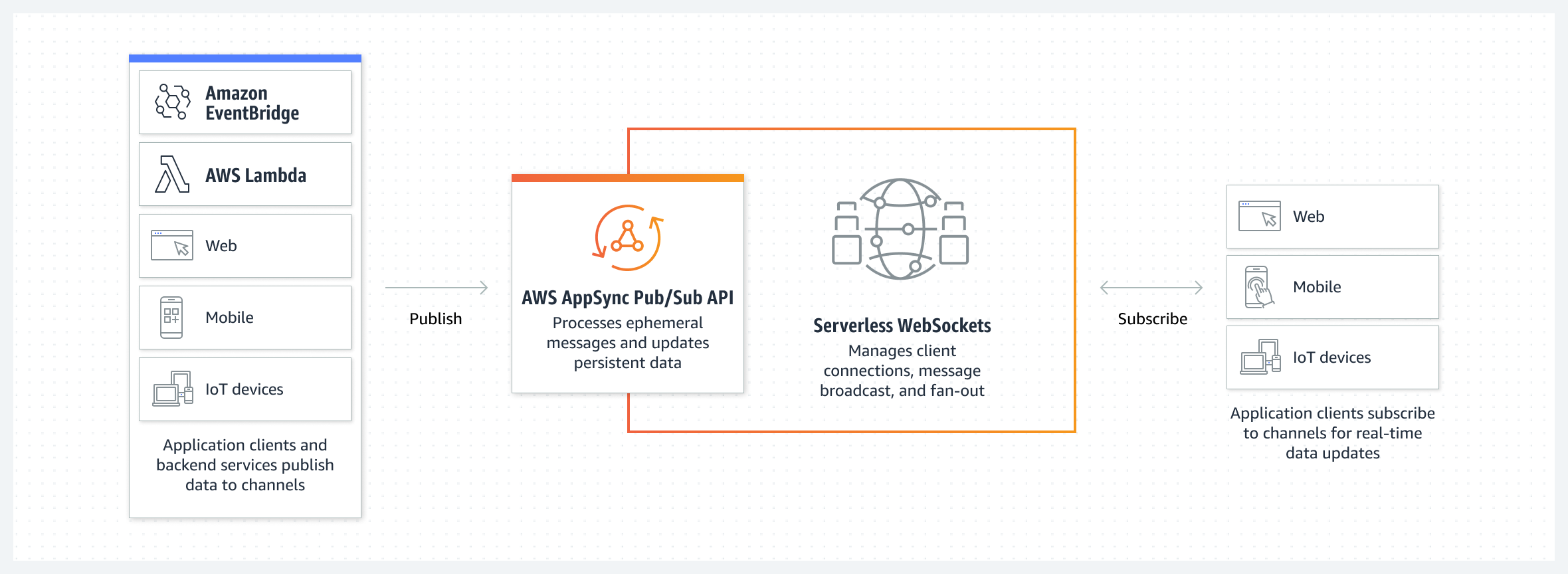 Amazon EventBridge

AWS Lambda

Web

Mobile

IoT devices

Application clients and backend services publish data to channels

Publish

AWS AppSync Pub/Sub API

Processes ephemeral messages and updates persistent data

Serverless WebSockets

Manages client connections, message broadcast, and fan-out

Subscribe

Web

Mobile

IoT devices

Application clients subscribe to channels for real-time data updates